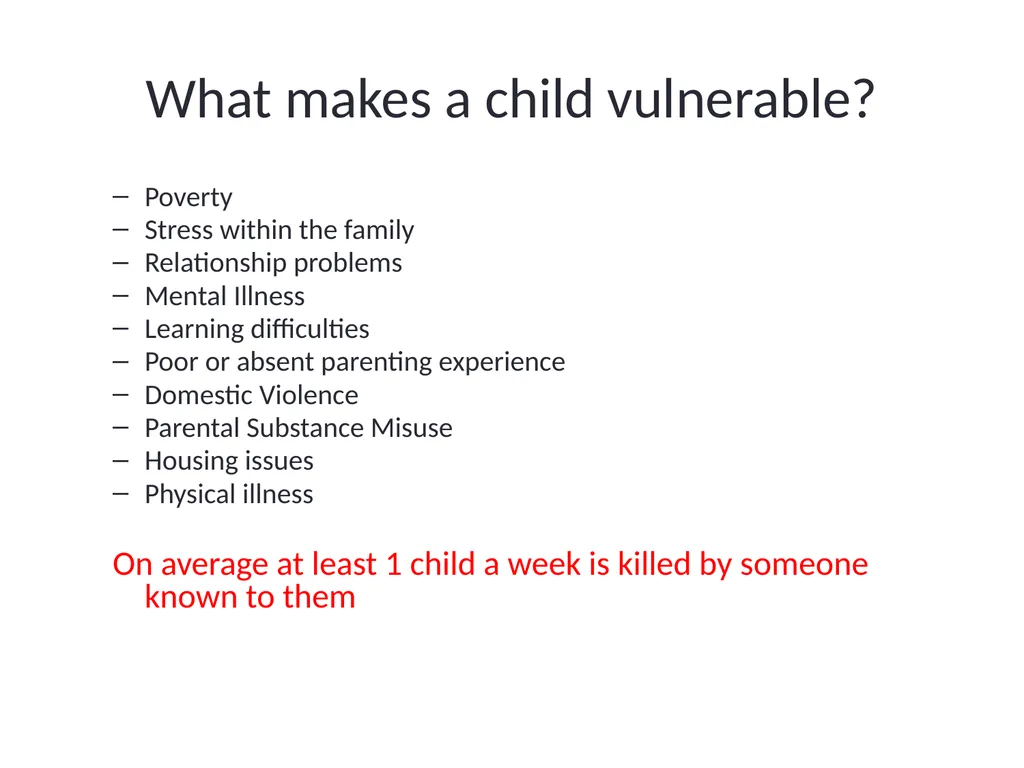 What makes a child vulnerable?

– Poverty
– Stress within the family
– Relationship problems
– Mental Illness
– Learning difficulties
– Poor or absent parenting experience
– Domestic Violence
– Parental Substance Misuse
– Housing issues
– Physical illness

On average at least 1 child a week is killed by someone known to them